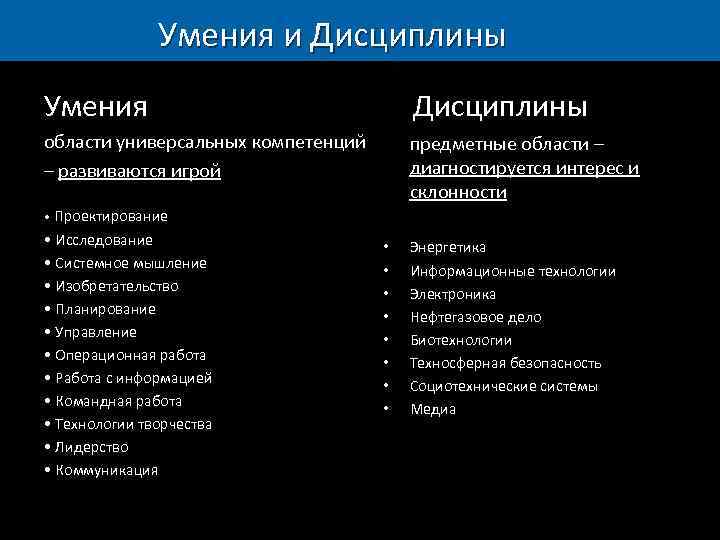 Умения и Дисциплины

Умения

области универсальных компетенций – развиваются игрой

• Проектирование
• Исследование
• Системное мышление
• Изобретательство
• Планирование
• Управление
• Операционная работа
• Работа с информацией
• Командная работа
• Технологии творчества
• Лидерство
• Коммуникация

Дисциплины

предметные области – диагностируется интерес и склонности

• Энергетика
• Информационные технологии
• Электроника
• Нефтегазовое дело
• Биотехнологии
• Техносферная безопасность
• Социотехнические системы
• Медиа